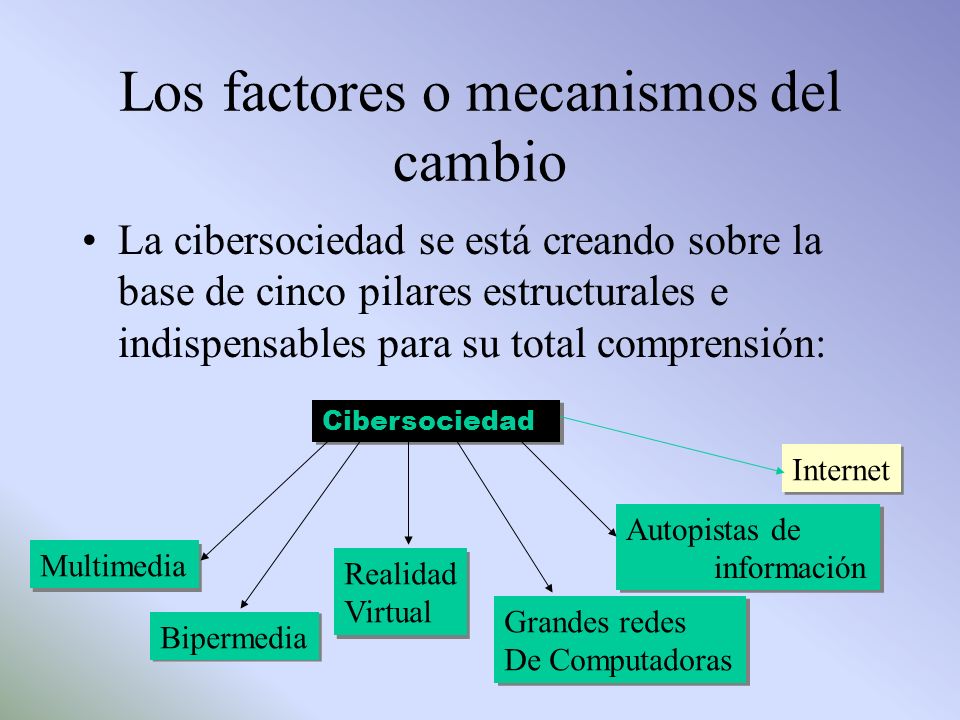 Los factores o mecanismos del cambio

• La cibersociedad se está creando sobre la base de cinco pilares estructurales e indispensables para su total comprensión:

Cibersociedad

Internet

Multimedia

Bipermedia

Realidad Virtual

Grandes redes De Computadoras

Autopistas de información